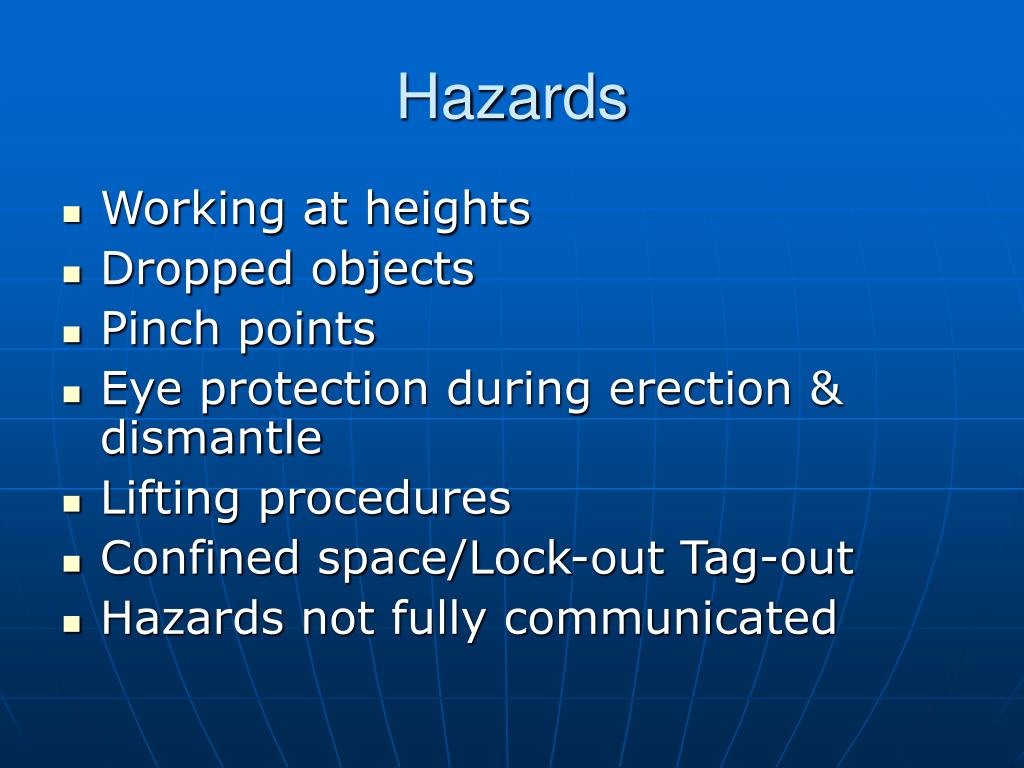 Hazards

- Working at heights
- Dropped objects
- Pinch points
- Eye protection during erection & dismantle
- Lifting procedures
- Confined space/Lock-out Tag-out
- Hazards not fully communicated